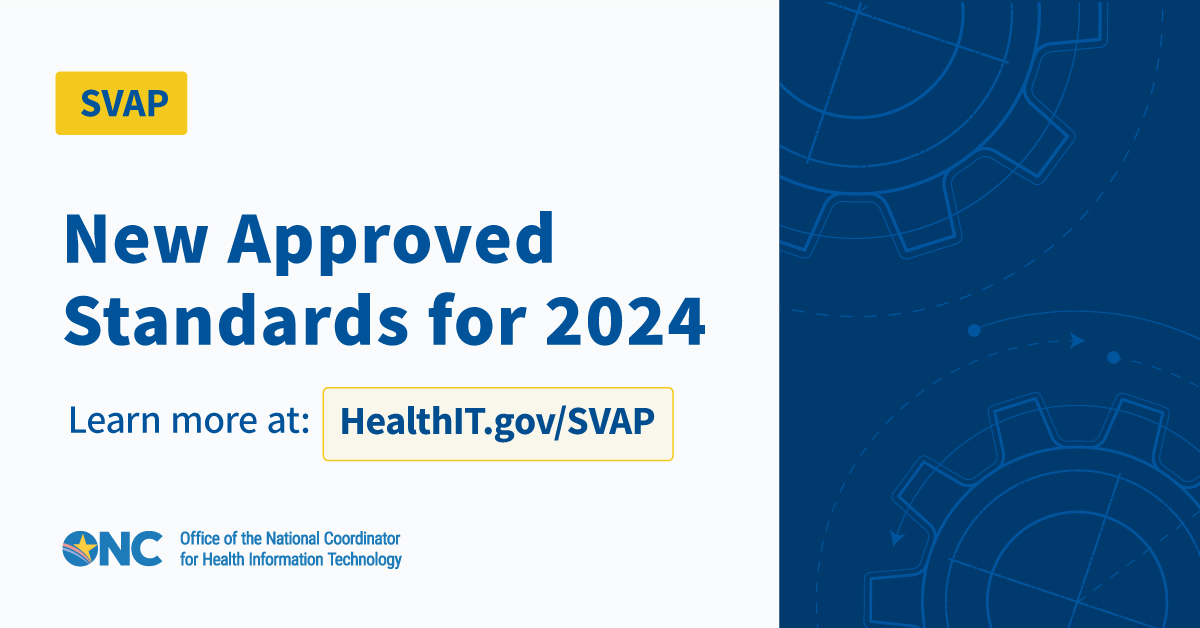 SVAP

New Approved Standards for 2024

Learn more at: HealthIT.gov/SVAP

ONC Office of the National Coordinator for Health Information Technology